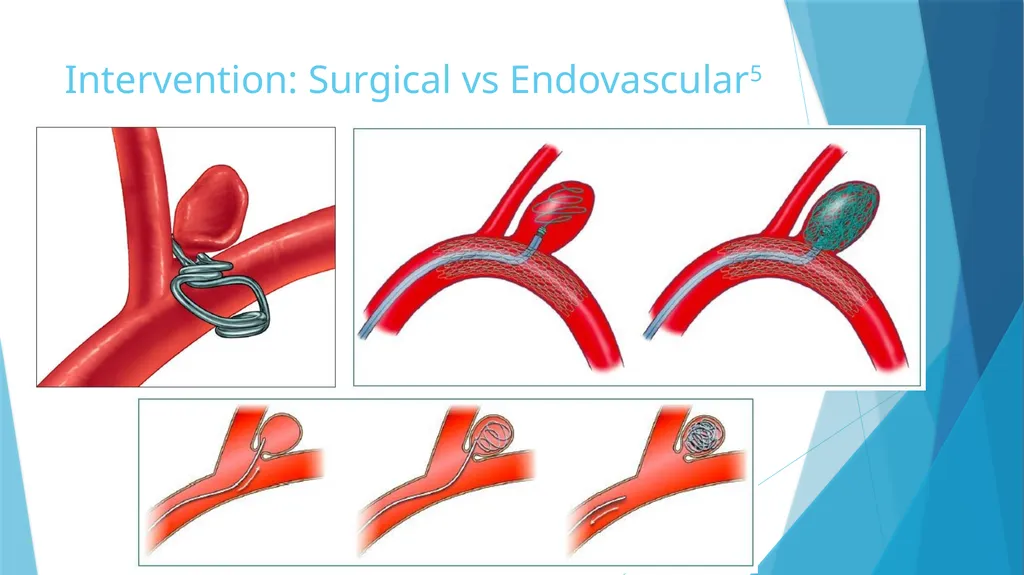 Intervention: Surgical vs Endovascular$^5$